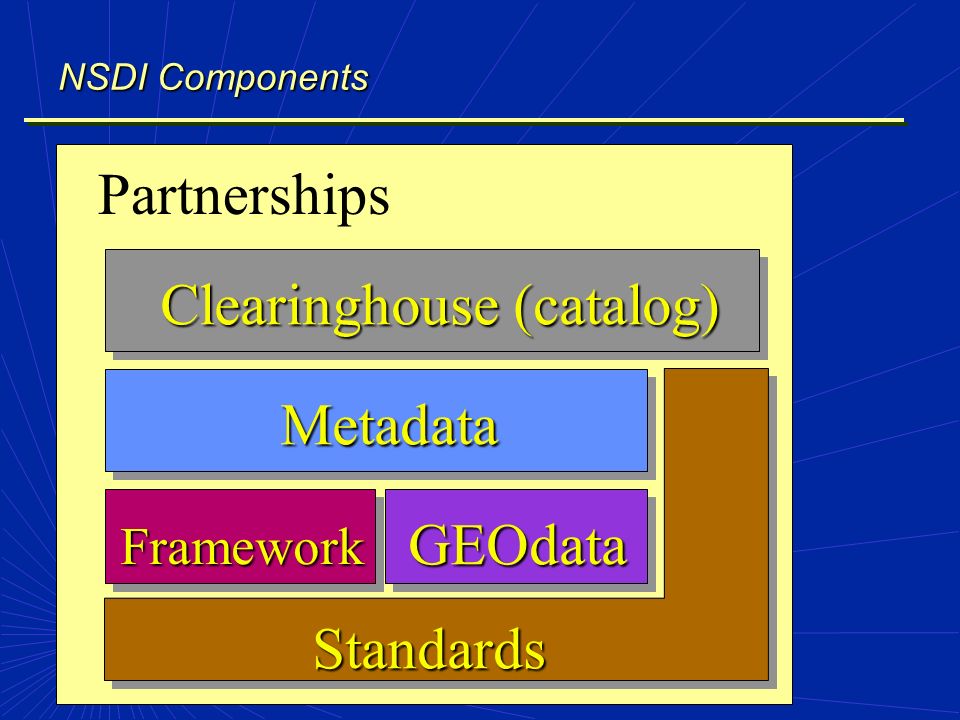 NSDI Components

Partnerships

Clearinghouse (catalog)

Metadata

Framework

GEOdata

Standards